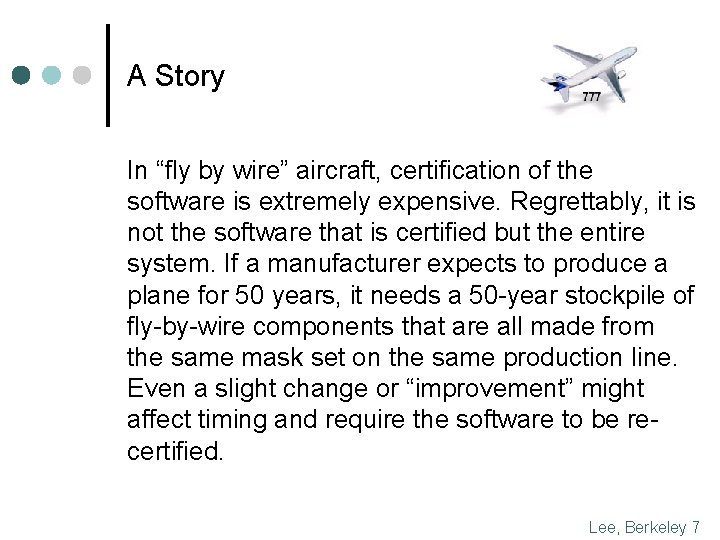 A Story

777

In “fly by wire” aircraft, certification of the software is extremely expensive. Regrettably, it is not the software that is certified but the entire system. If a manufacturer expects to produce a plane for 50 years, it needs a 50-year stockpile of fly-by-wire components that are all made from the same mask set on the same production line. Even a slight change or “improvement” might affect timing and require the software to be re-certified.

Lee, Berkeley 7